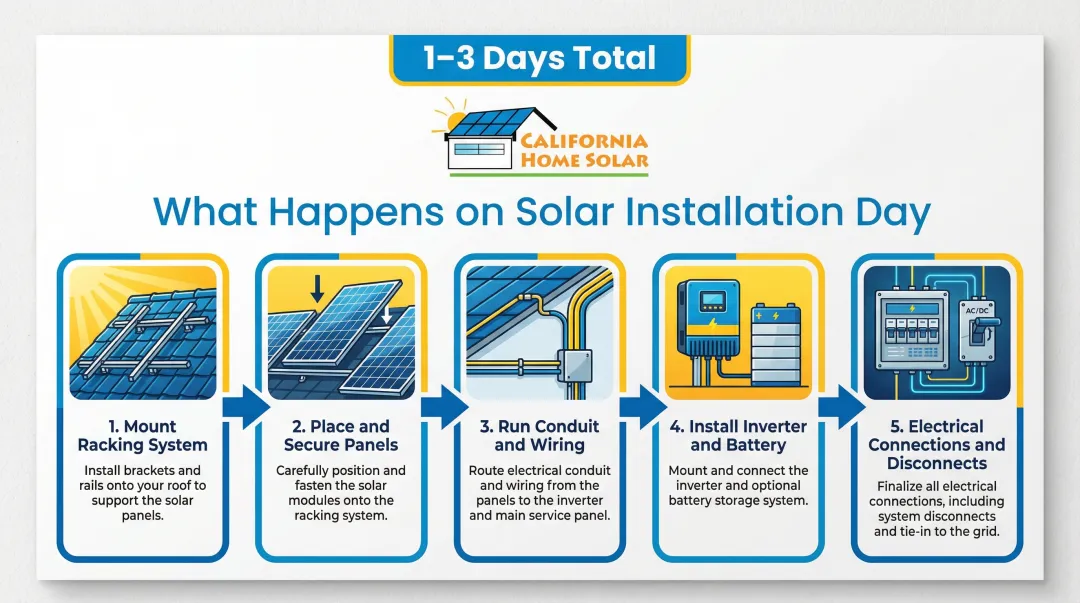 1–3 Days Total

CALIFORNIA HOME SOLAR

What Happens on Solar Installation Day

1. Mount Racking System
Install brackets and rails onto your roof to support the solar panels.

2. Place and Secure Panels
Carefully position and fasten the solar modules onto the racking system.

3. Run Conduit and Wiring
Route electrical conduit and wiring from the panels to the inverter and main service panel.

4. Install Inverter and Battery
Mount and connect the inverter and optional battery storage system.

AC/DC

5. Electrical Connections and Disconnects
Finalize all electrical connections, including system disconnects and tie-in to the grid.